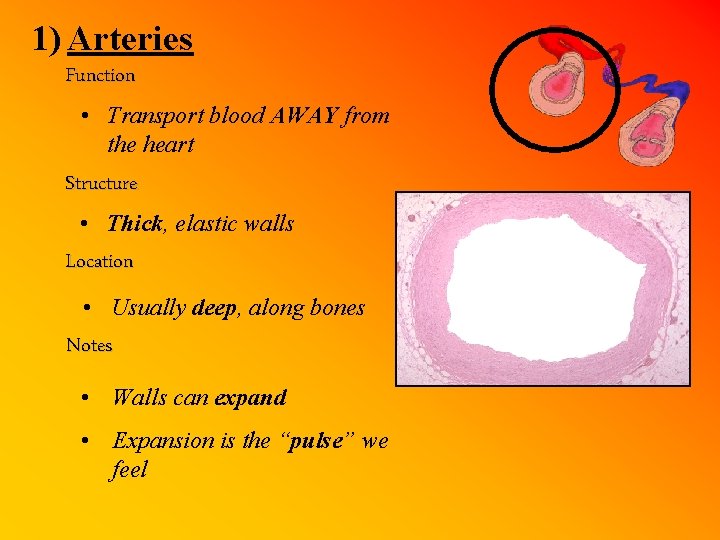 1) Arteries

Function

• Transport blood AWAY from the heart

Structure

• Thick, elastic walls

Location

• Usually deep, along bones

Notes

• Walls can expand

• Expansion is the “pulse” we feel